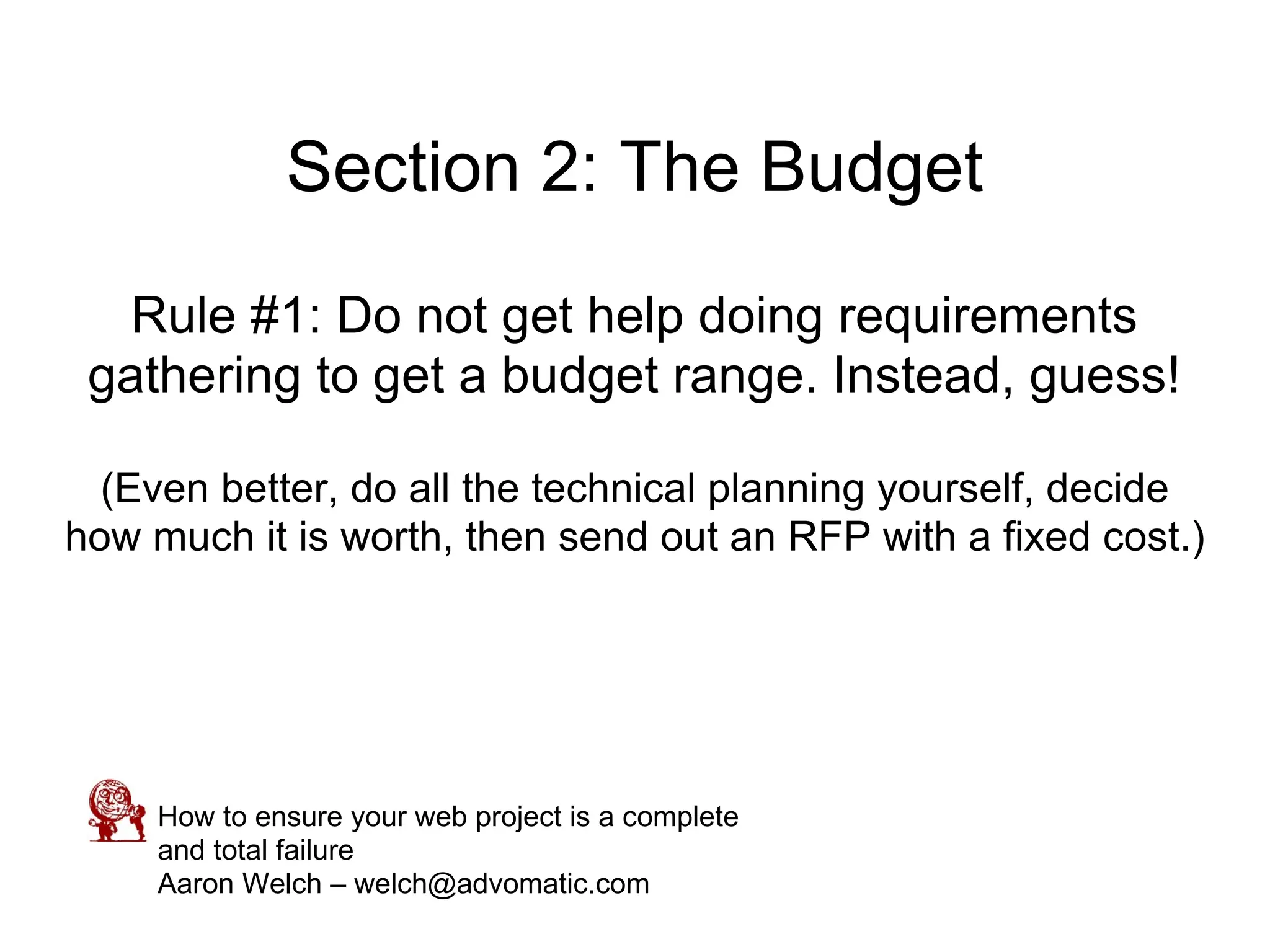 Section 2: The Budget

Rule #1: Do not get help doing requirements gathering to get a budget range. Instead, guess!

(Even better, do all the technical planning yourself, decide how much it is worth, then send out an RFP with a fixed cost.)

How to ensure your web project is a complete and total failure
Aaron Welch – welch@advomatic.com